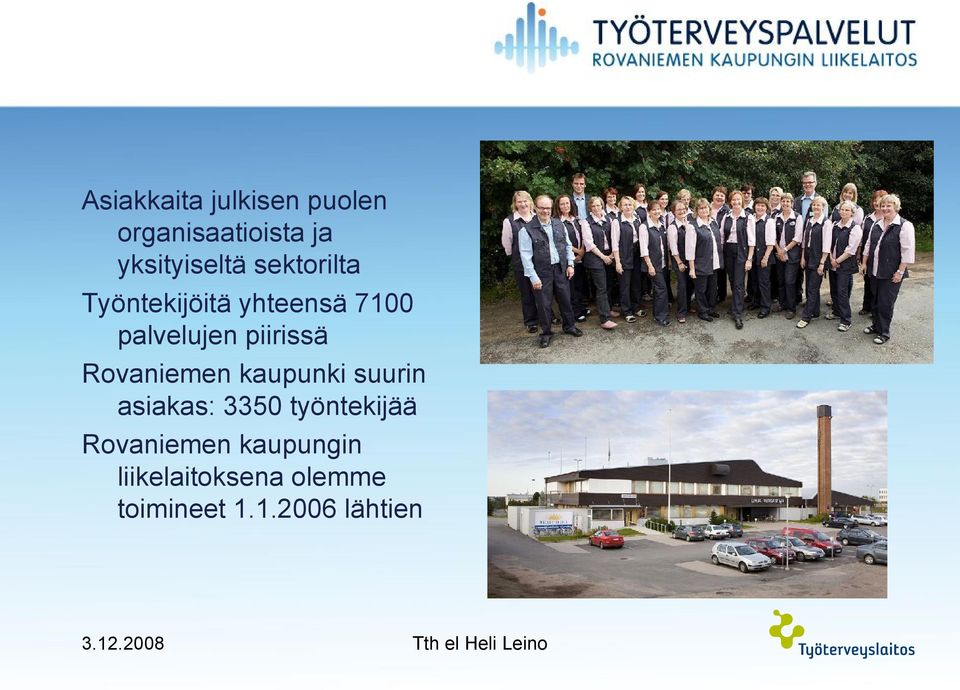 TYÖTERVEYSPALVELUT
ROVANIEMEN KAUPUNGIN LIIKELAITOS

Asiakkaita julkisen puolen organisaatioista ja yksityiseltä sektorilta

Työntekijöitä yhteensä 7100 palvelujen piirissä

Rovaniemen kaupunki suurin asiakas: 3350 työntekijää

Rovaniemen kaupungin liikelaitoksena olemme toimineet 1.1.2006 lähtien

3.12.2008

Tth el Heli Leino

Työterveyslaitos